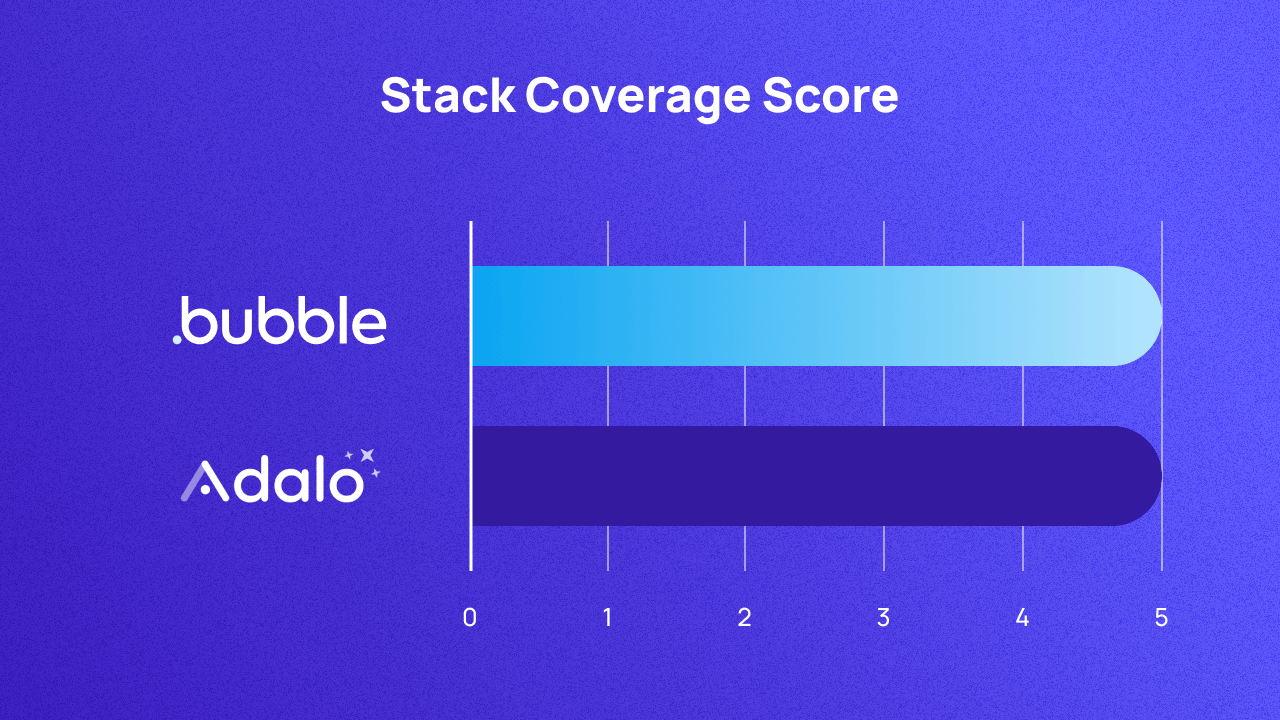 Stack Coverage Score

.bubble

Adalo

0
1
2
3
4
5